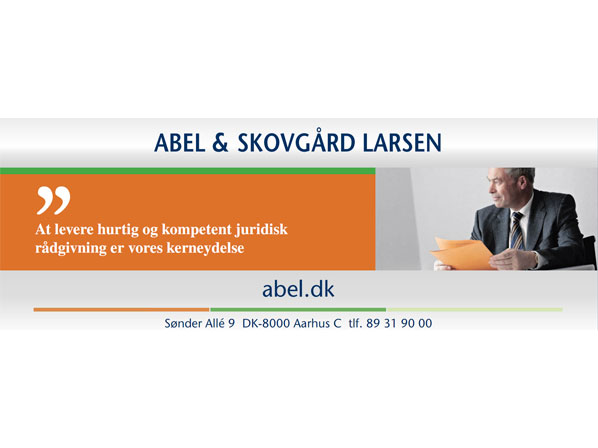 ABEL & SKOVGÅRD LARSEN

„

At levere hurtig og kompetent juridisk rådgivning er vores kerneydelse

abel.dk

Sønder Allé 9 DK-8000 Aarhus C tlf. 89 31 90 00